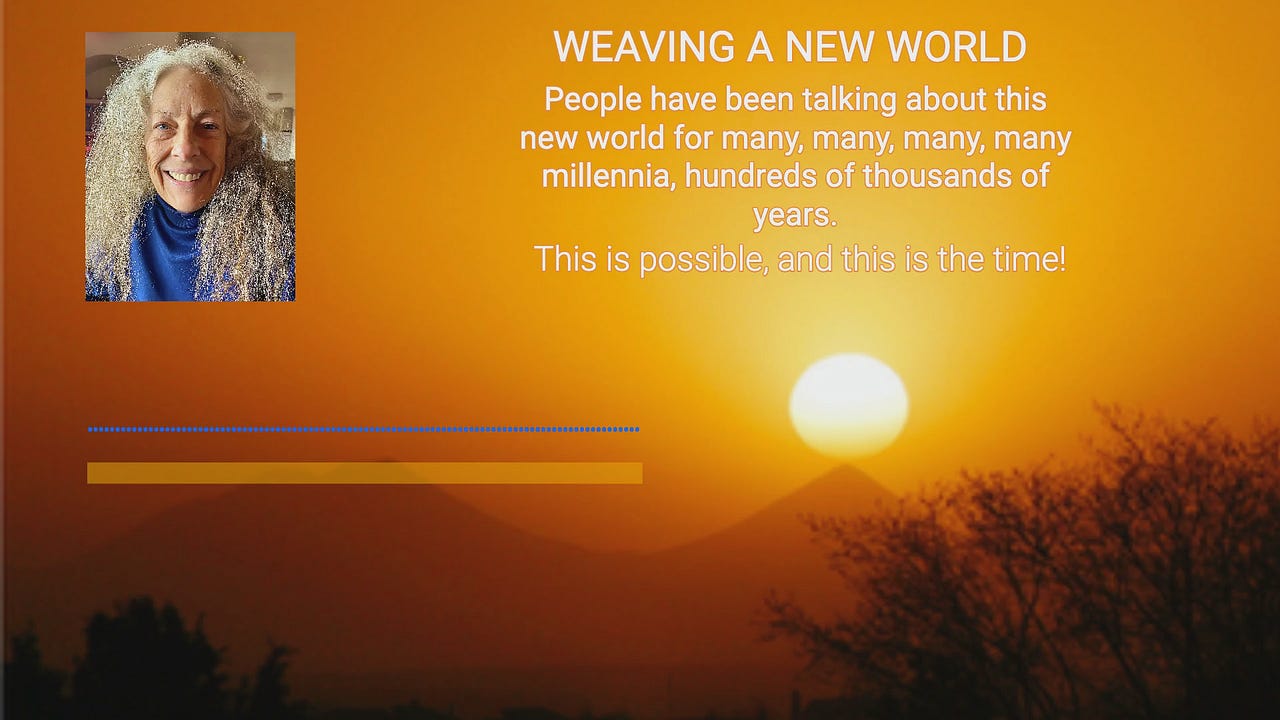 WEAVING A NEW WORLD

People have been talking about this new world for many, many, many, many millennia, hundreds of thousands of years.

This is possible, and this is the time!